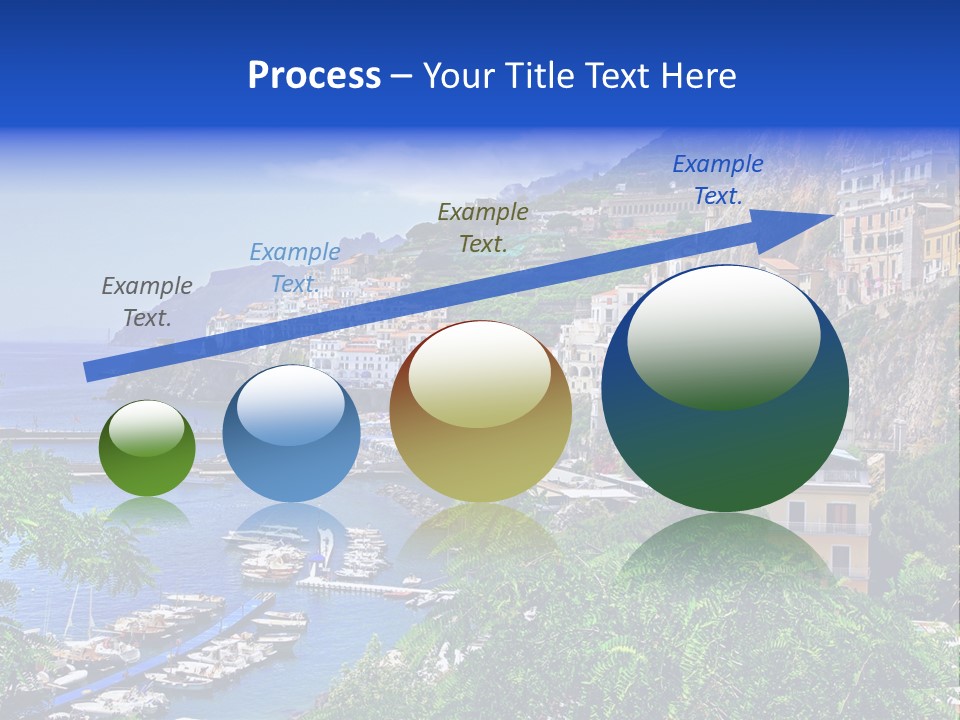 Process – Your Title Text Here

Example Text.

Example Text.

Example Text.

Example Text.